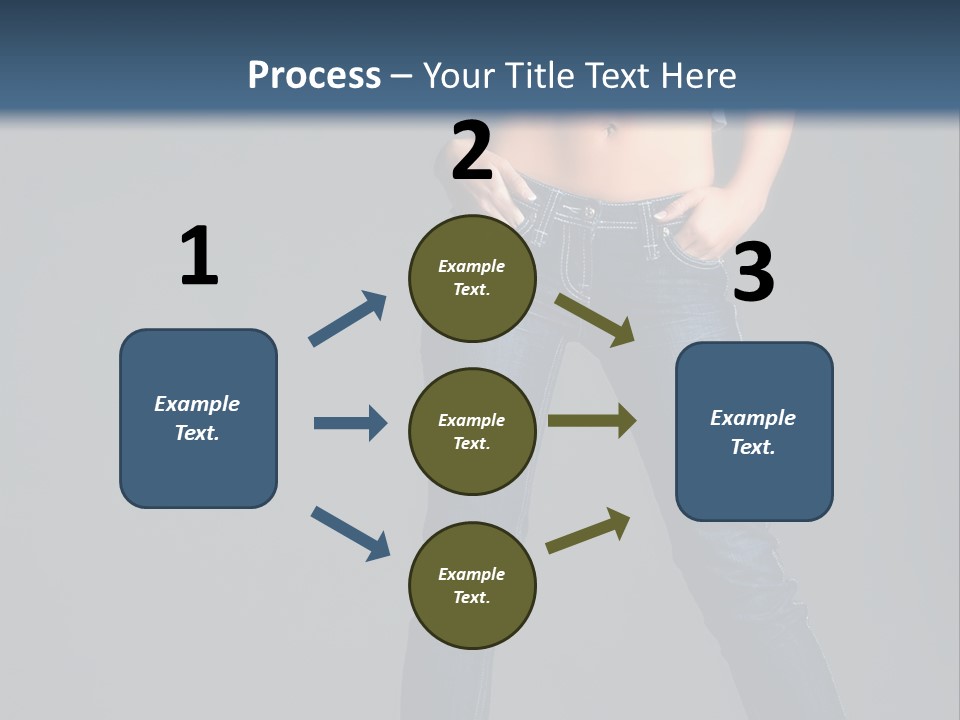 Process – Your Title Text Here

1

Example Text.

2

Example Text.

Example Text.

Example Text.

3

Example Text.